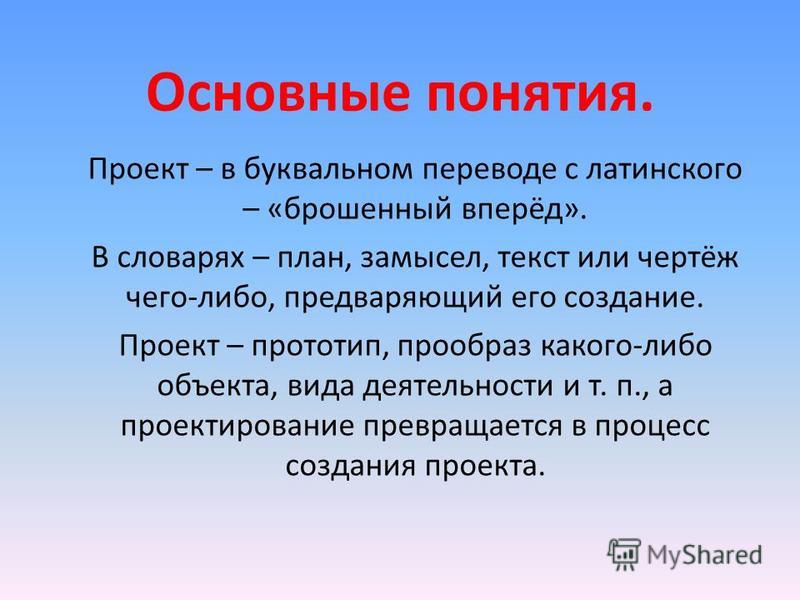 Основные понятия.

Проект – в буквальном переводе с латинского – «брошенный вперёд».

В словарях – план, замысел, текст или чертёж чего-либо, предваряющий его создание.

Проект – прототип, прообраз какого-либо объекта, вида деятельности и т. п., а проектирование превращается в процесс создания проекта.

MyShared